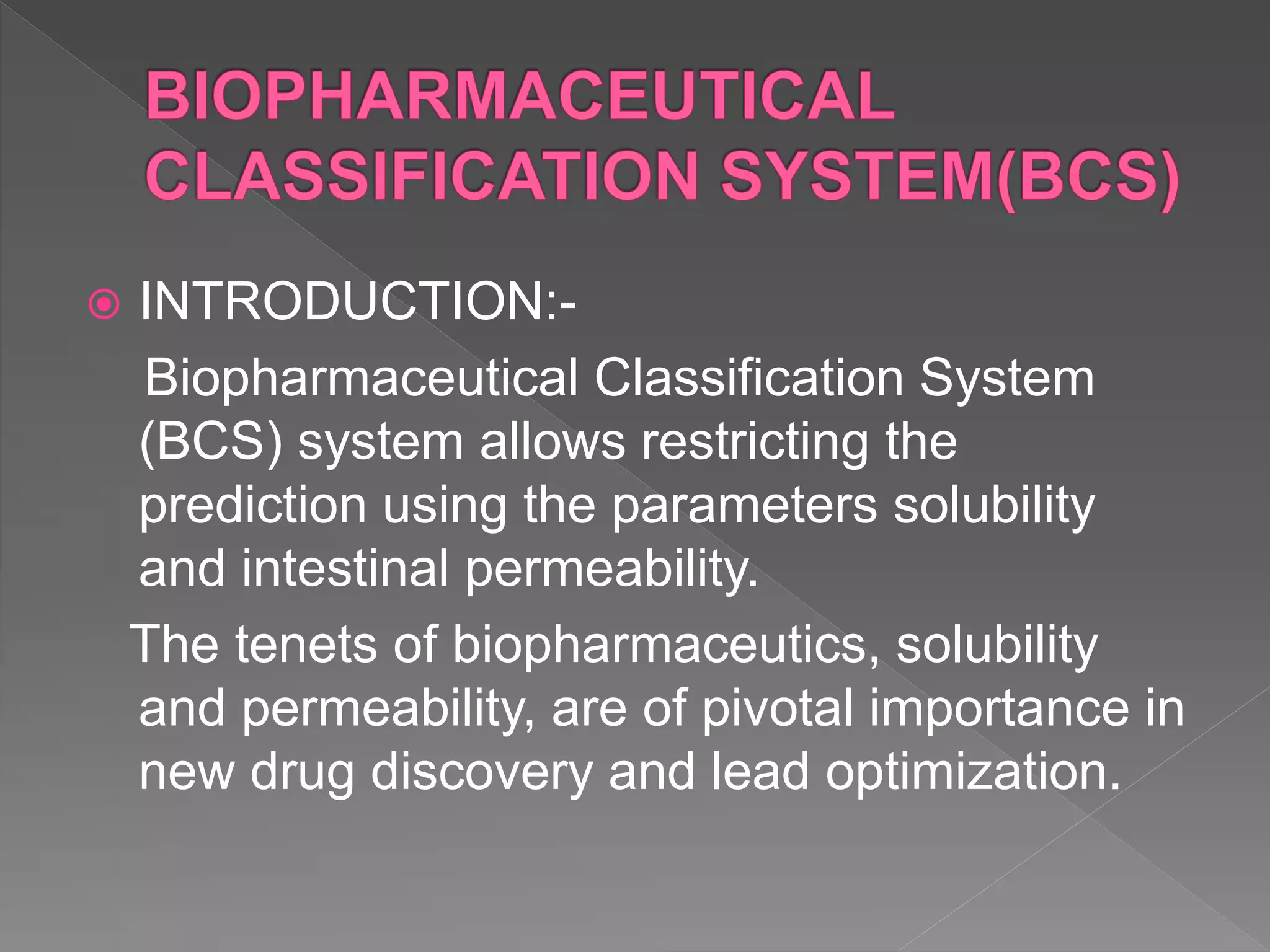 BIOPHARMACEUTICAL CLASSIFICATION SYSTEM(BCS)

INTRODUCTION:-

Biopharmaceutical Classification System (BCS) system allows restricting the prediction using the parameters solubility and intestinal permeability.

The tenets of biopharmaceutics, solubility and permeability, are of pivotal importance in new drug discovery and lead optimization.